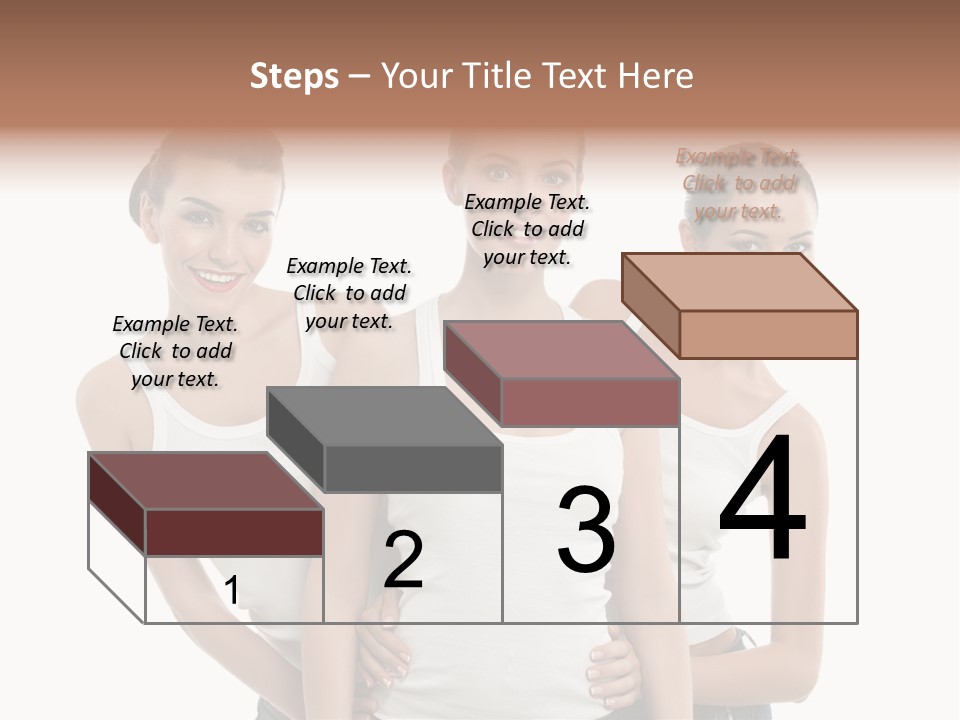 Steps – Your Title Text Here

Example Text. Click to add your text.

Example Text. Click to add your text.

Example Text. Click to add your text.

Example Text. Click to add your text.

1

2

3

4